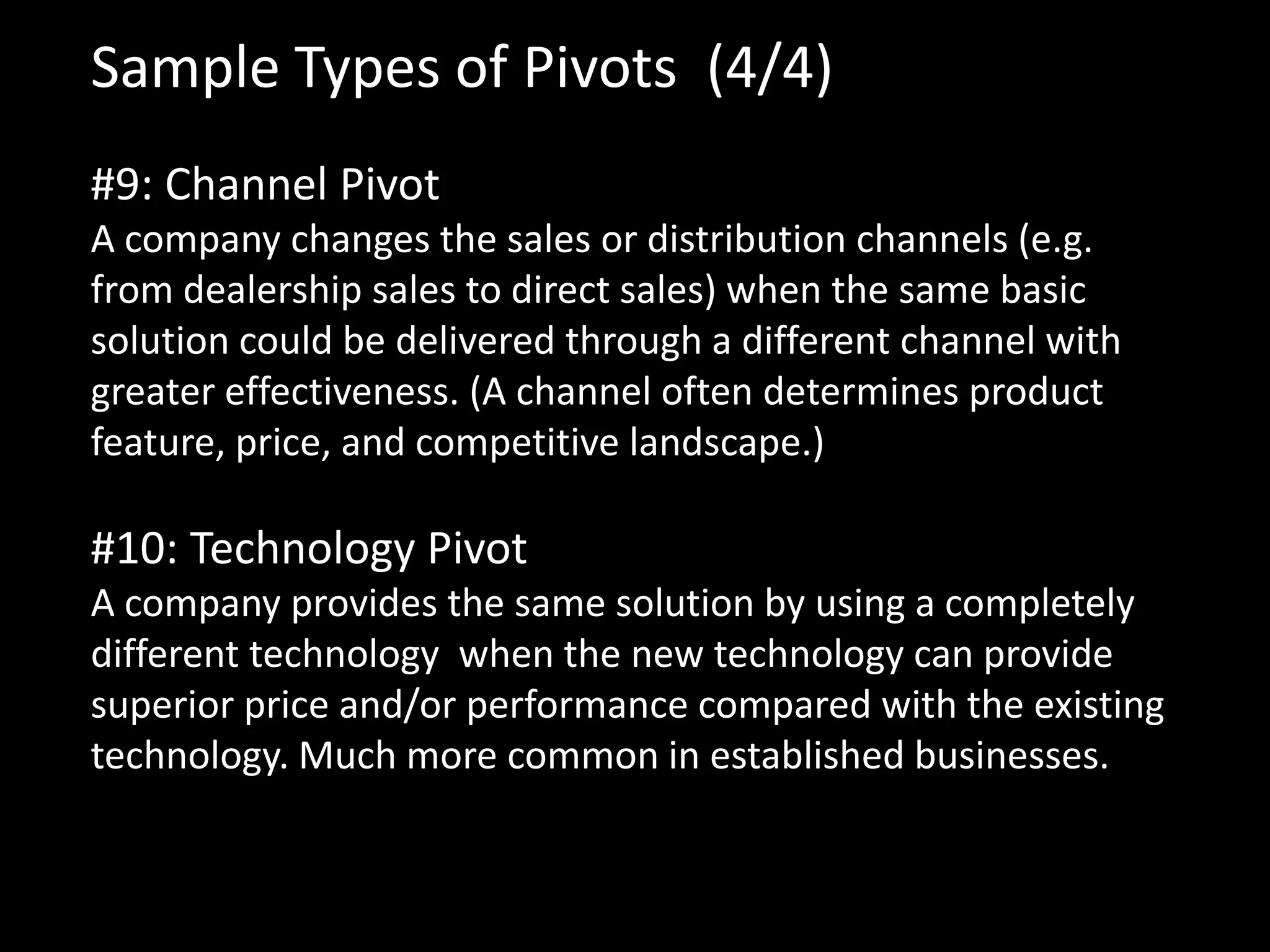 Sample Types of Pivots (4/4)

#9: Channel Pivot
A company changes the sales or distribution channels (e.g. from dealership sales to direct sales) when the same basic solution could be delivered through a different channel with greater effectiveness. (A channel often determines product feature, price, and competitive landscape.)

#10: Technology Pivot
A company provides the same solution by using a completely different technology when the new technology can provide superior price and/or performance compared with the existing technology. Much more common in established businesses.